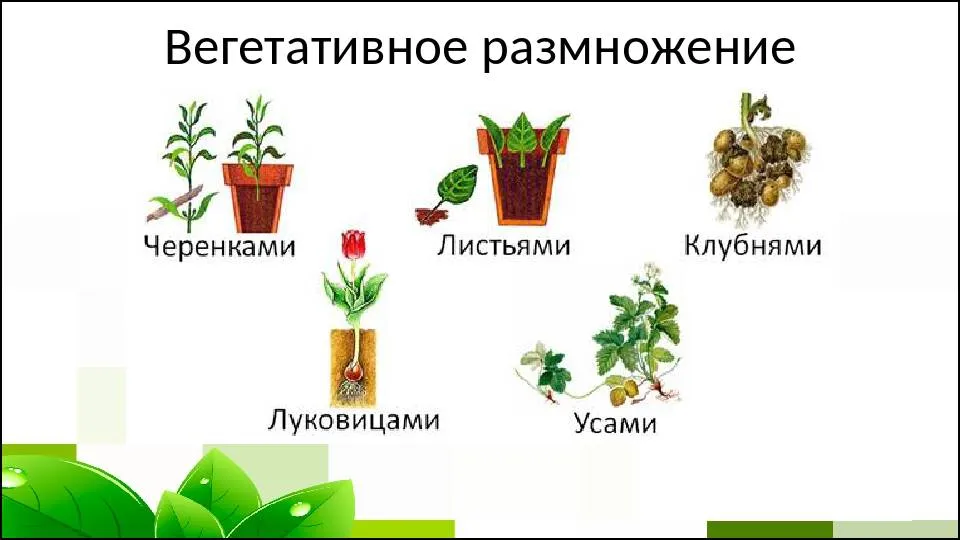 Вегетативное размножение

Черенками

Листьями

Клубнями

Луковицами

Усами